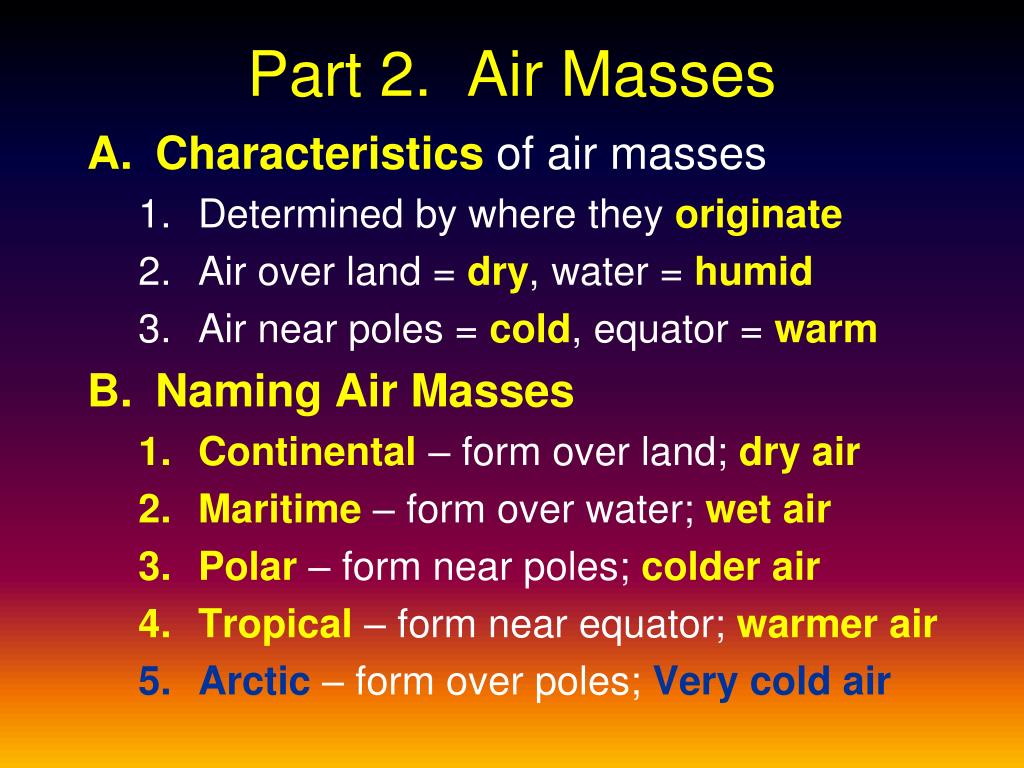 Part 2. Air Masses

A. Characteristics of air masses

1. Determined by where they originate
2. Air over land = dry, water = humid
3. Air near poles = cold, equator = warm

B. Naming Air Masses

1. Continental – form over land; dry air
2. Maritime – form over water; wet air
3. Polar – form near poles; colder air
4. Tropical – form near equator; warmer air
5. Arctic – form over poles; Very cold air